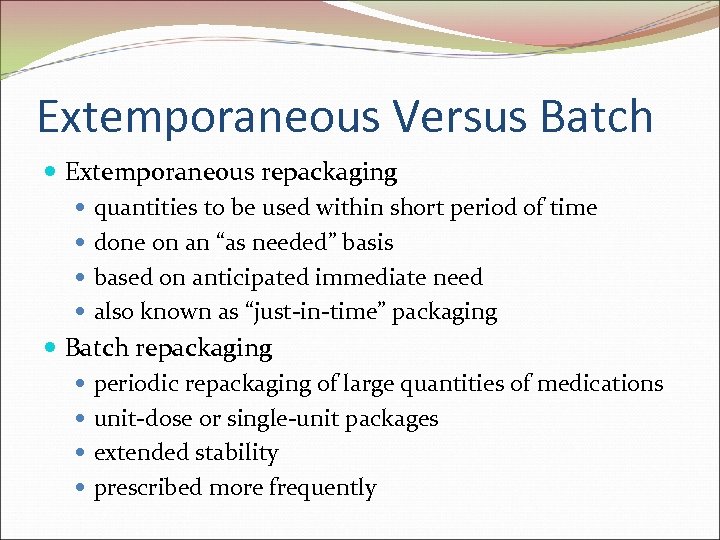 Extemporaneous Versus Batch

- Extemporaneous repackaging
  - quantities to be used within short period of time
  - done on an “as needed” basis
  - based on anticipated immediate need
  - also known as “just-in-time” packaging
- Batch repackaging
  - periodic repackaging of large quantities of medications
  - unit-dose or single-unit packages
  - extended stability
  - prescribed more frequently